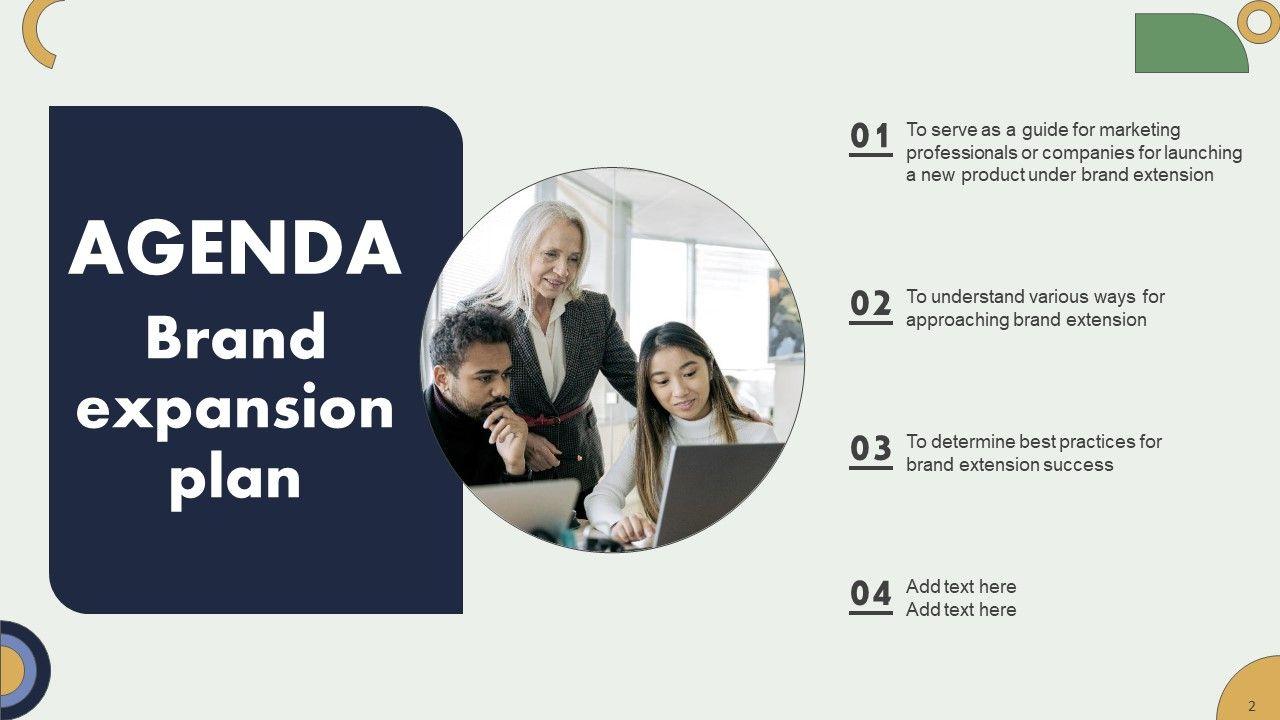 AGENDA
Brand expansion plan

01 To serve as a guide for marketing professionals or companies for launching a new product under brand extension

02 To understand various ways for approaching brand extension

03 To determine best practices for brand extension success

04 Add text here
Add text here

2